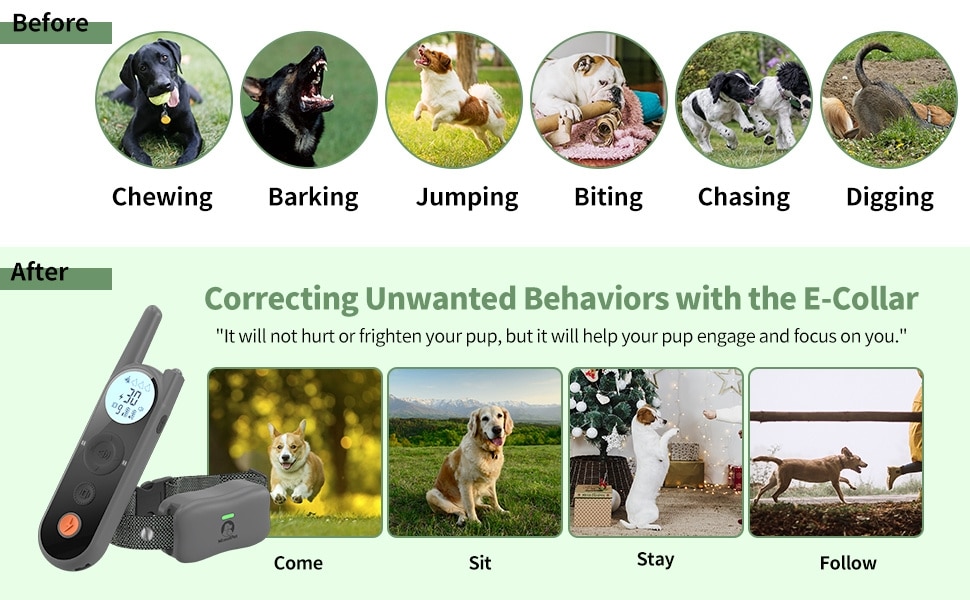 Before

Chewing
Barking
Jumping
Biting
Chasing
Digging

After

Correcting Unwanted Behaviors with the E-Collar

"It will not hurt or frighten your pup, but it will help your pup engage and focus on you."

30

Come
Sit
Stay
Follow